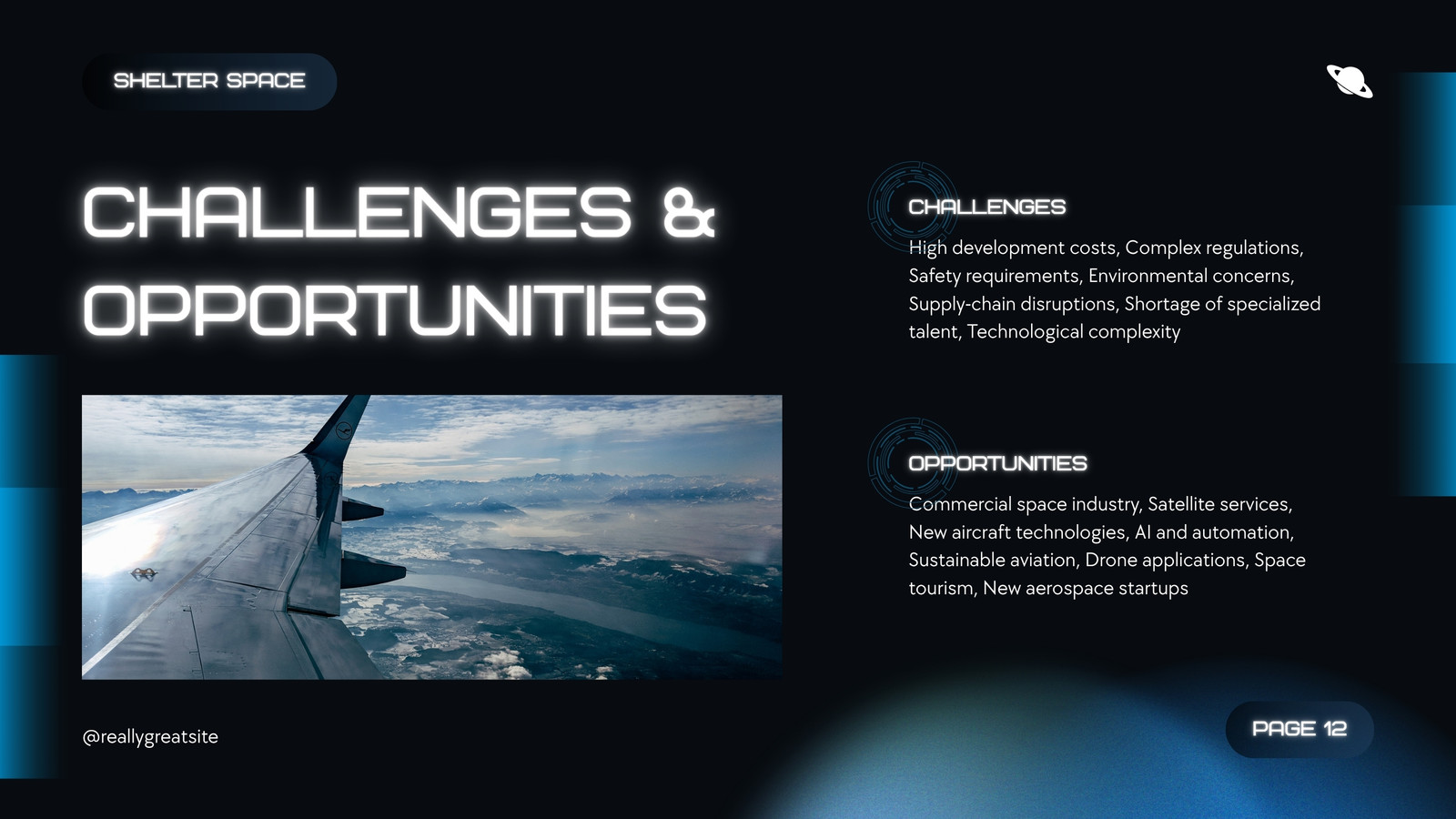 SHELTER SPACE

CHALLENGES & OPPORTUNITIES

CHALLENGES

High development costs, Complex regulations, Safety requirements, Environmental concerns, Supply-chain disruptions, Shortage of specialized talent, Technological complexity

OPPORTUNITIES

Commercial space industry, Satellite services, New aircraft technologies, AI and automation, Sustainable aviation, Drone applications, Space tourism, New aerospace startups

@reallygreatsite

PAGE 12